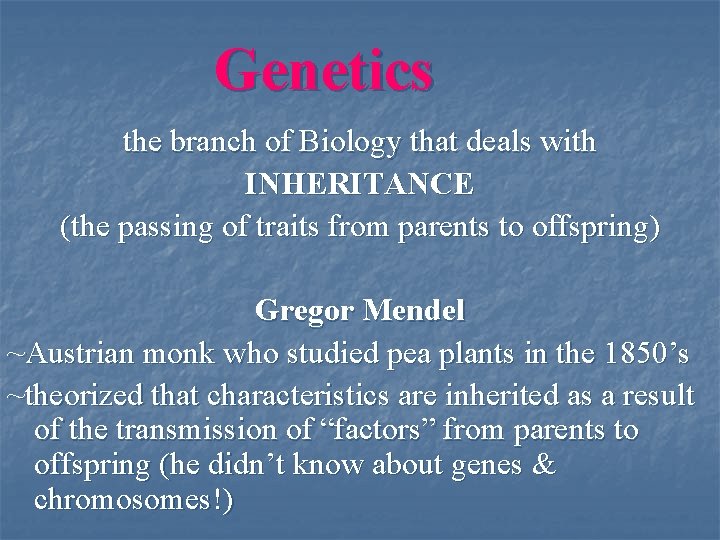 Genetics

the branch of Biology that deals with
INHERITANCE
(the passing of traits from parents to offspring)

Gregor Mendel

~Austrian monk who studied pea plants in the 1850’s

~theorized that characteristics are inherited as a result of the transmission of “factors” from parents to offspring (he didn’t know about genes & chromosomes!)